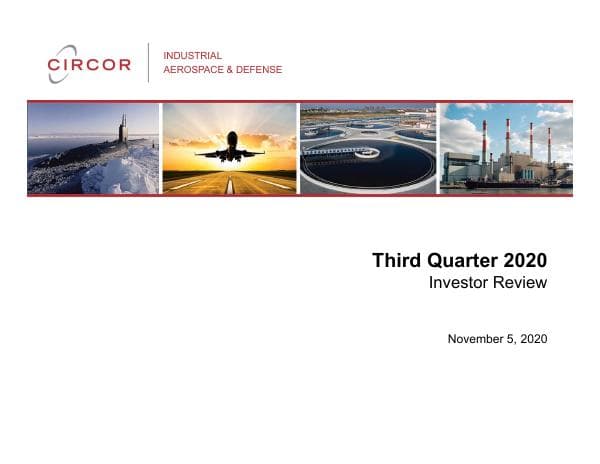 CIRCOR

INDUSTRIAL
AEROSPACE & DEFENSE

Third Quarter 2020
Investor Review

November 5, 2020